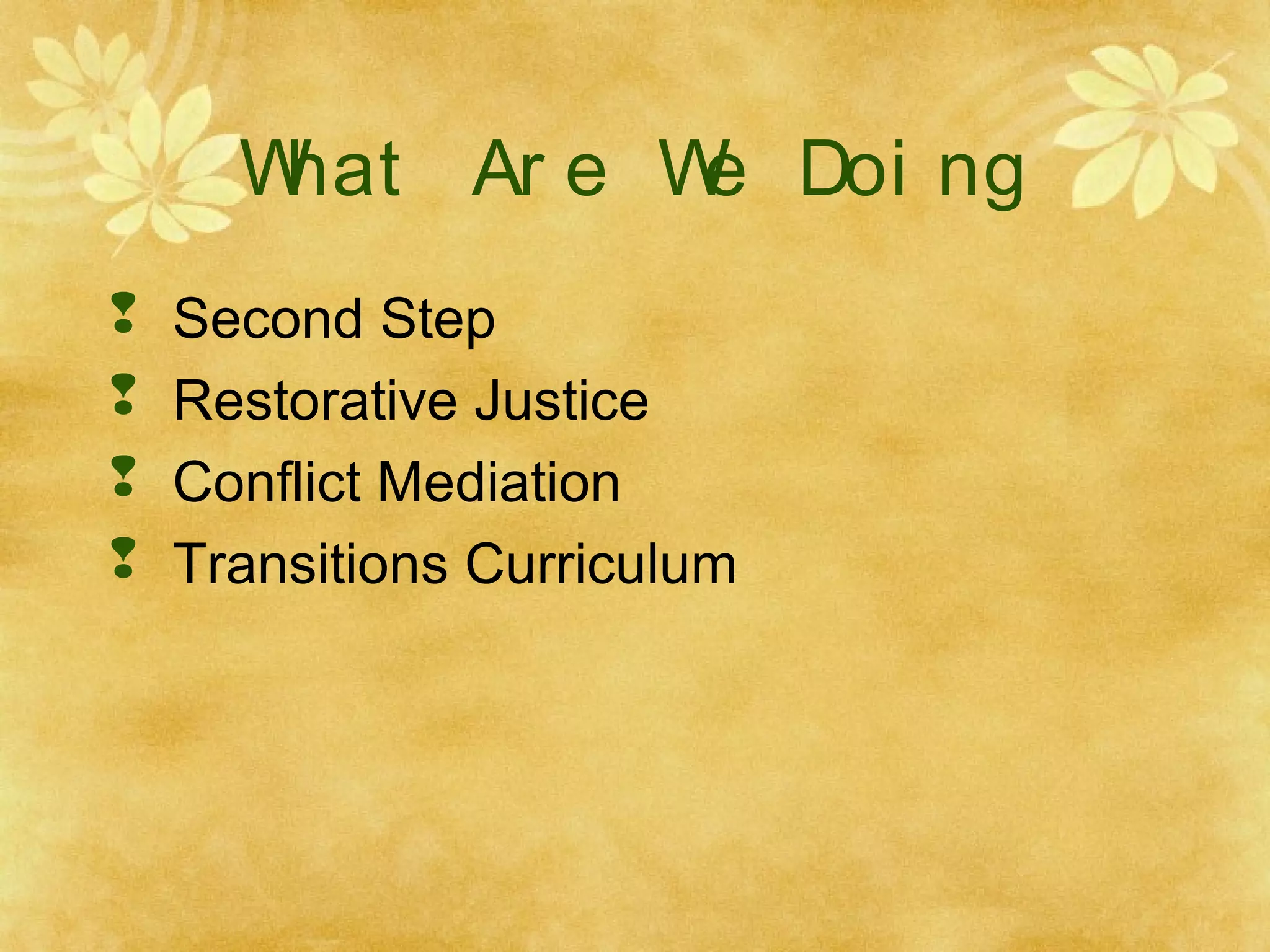 What Are We Doing

Second Step
Restorative Justice
Conflict Mediation
Transitions Curriculum